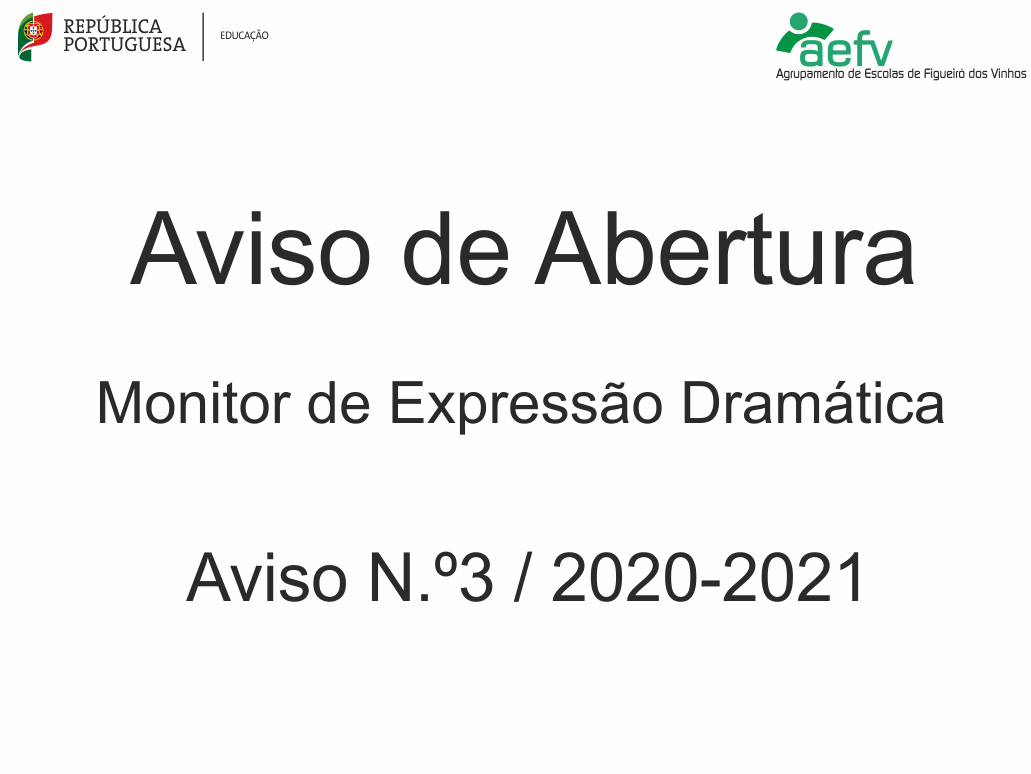 REPÚBLICA PORTUGUESA

EDUCAÇÃO

aefv
Agrupamento de Escolas de Figueiró dos Vinhos

Aviso de Abertura

Monitor de Expressão Dramática

Aviso N.º3 / 2020-2021